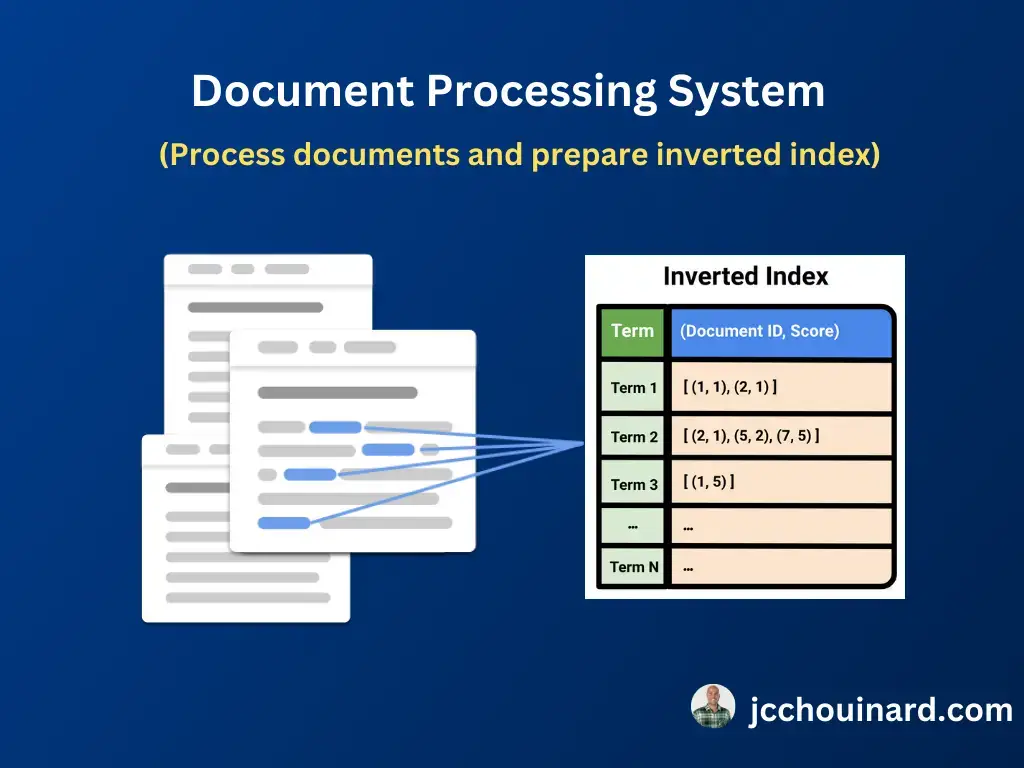 Document Processing System

(Process documents and prepare inverted index)

Inverted Index

| Term | (Document ID, Score) |
|---|---|
| Term 1 | [ (1, 1), (2, 1) ] |
| Term 2 | [ (2, 1), (5, 2), (7, 5) ] |
| Term 3 | [ (1, 5) ] |
| ... | ... |
| Term N | ... |

jcchouinard.com